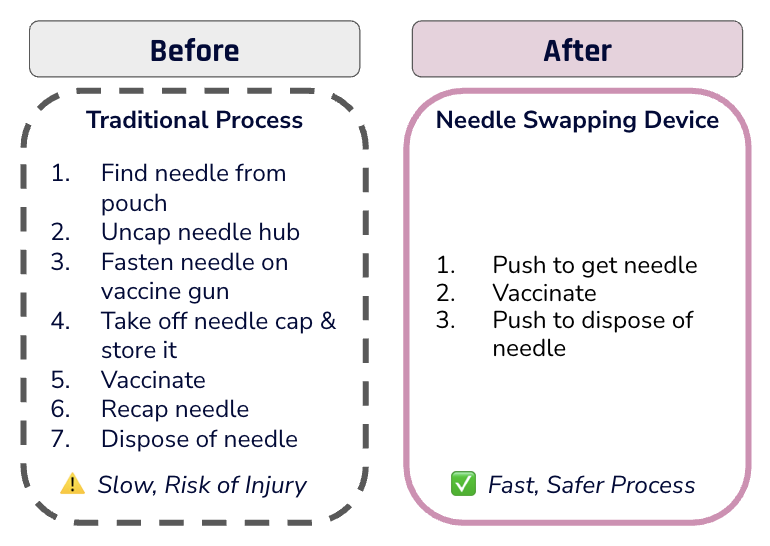 Before

Traditional Process

1. Find needle from pouch
2. Uncap needle hub
3. Fasten needle on vaccine gun
4. Take off needle cap & store it
5. Vaccinate
6. Recap needle
7. Dispose of needle

⚠️ Slow, Risk of Injury

After

Needle Swapping Device

1. Push to get needle
2. Vaccinate
3. Push to dispose of needle

✅ Fast, Safer Process